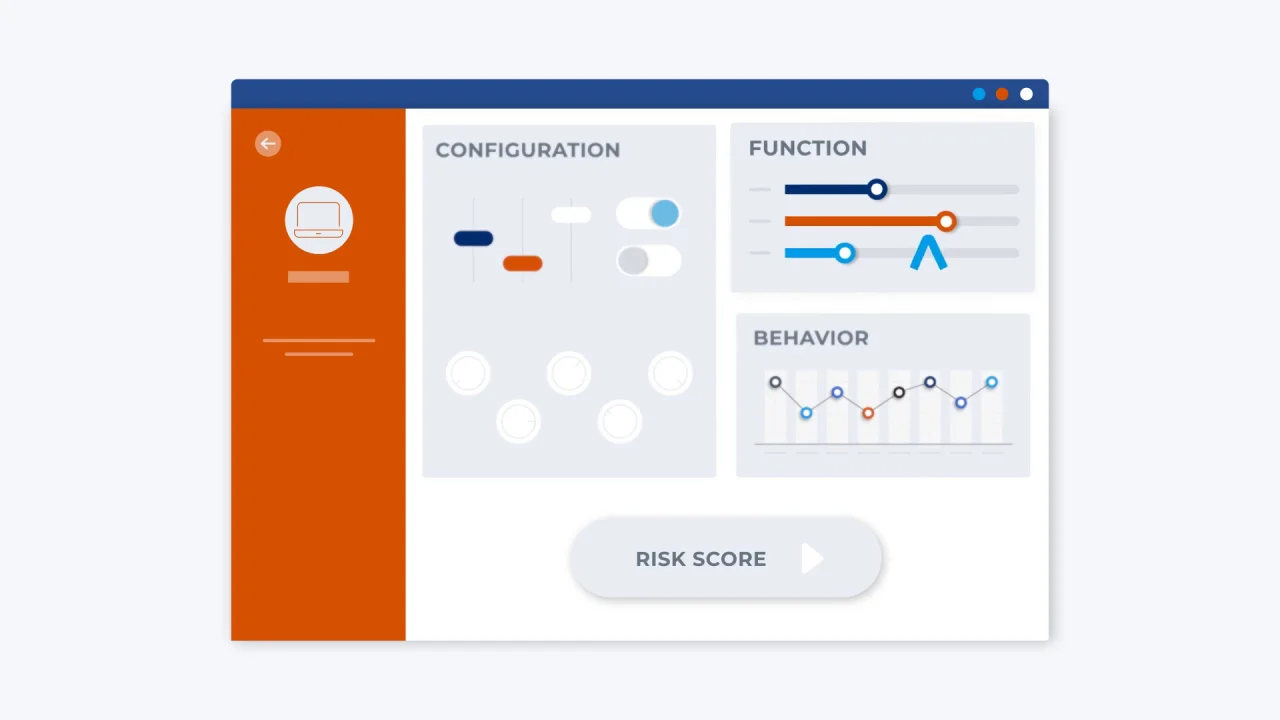 CONFIGURATION

FUNCTION

BEHAVIOR

RISK SCORE